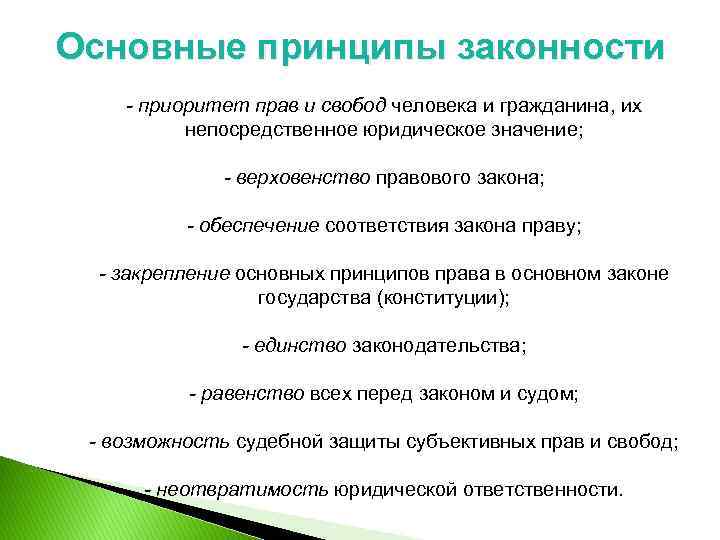 Основные принципы законности

- приоритет прав и свобод человека и гражданина, их непосредственное юридическое значение;

- верховенство правового закона;

- обеспечение соответствия закона праву;

- закрепление основных принципов права в основном законе государства (конституции);

- единство законодательства;

- равенство всех перед законом и судом;

- возможность судебной защиты субъективных прав и свобод;

- неотвратимость юридической ответственности.